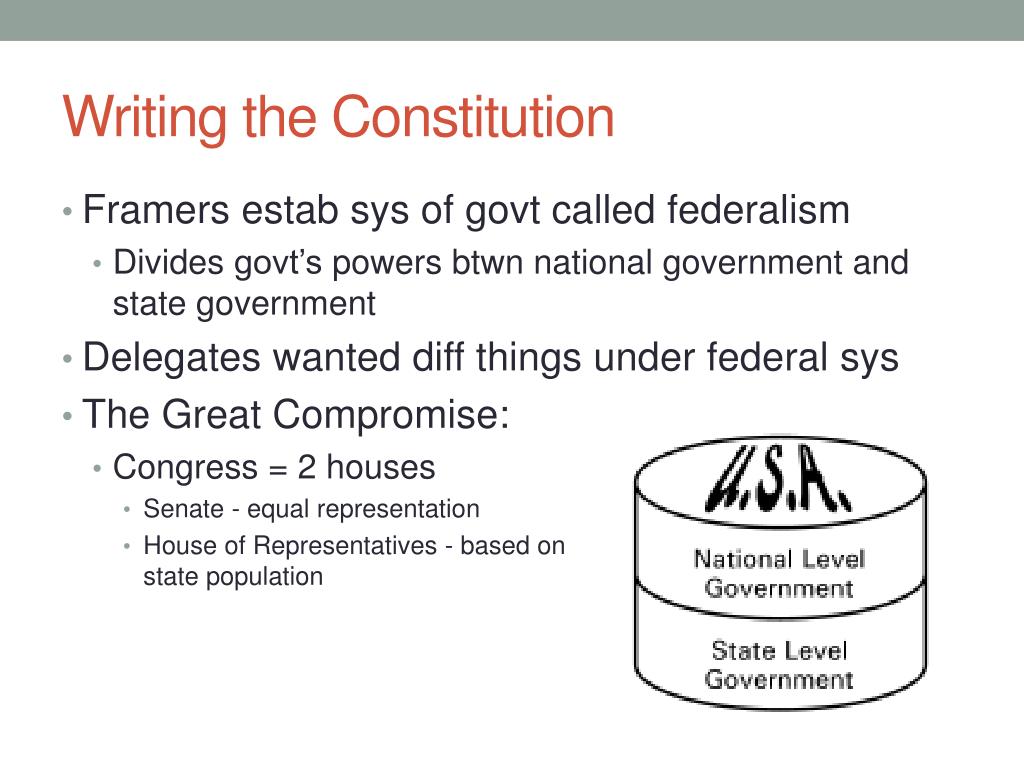 Writing the Constitution

• Framers estab sys of govt called federalism
  • Divides govt's powers btwn national government and state government
• Delegates wanted diff things under federal sys
• The Great Compromise:
  • Congress = 2 houses
    • Senate - equal representation
    • House of Representatives - based on state population

U.S.A.

National Level Government

State Level Government